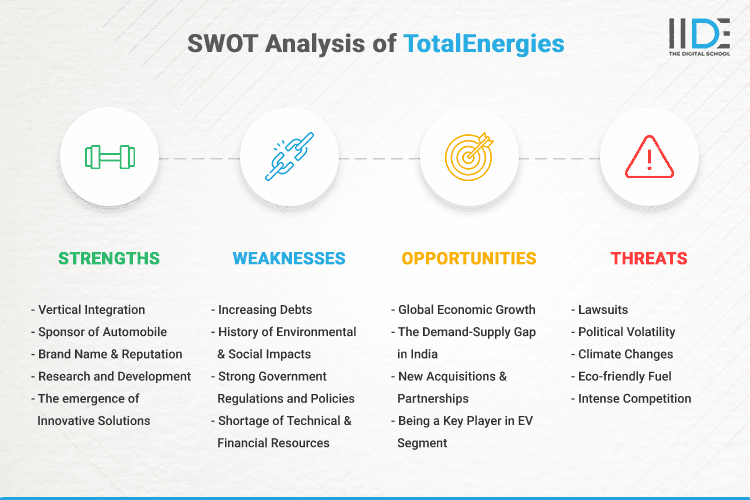 SWOT Analysis of TotalEnergies

IIDE
THE DIGITAL SCHOOL

STRENGTHS

- Vertical Integration
- Sponsor of Automobile
- Brand Name & Reputation
- Research and Development
- The emergence of Innovative Solutions

WEAKNESSES

- Increasing Debts
- History of Environmental & Social Impacts
- Strong Government Regulations and Policies
- Shortage of Technical & Financial Resources

OPPORTUNITIES

- Global Economic Growth
- The Demand-Supply Gap in India
- New Acquisitions & Partnerships
- Being a Key Player in EV Segment

THREATS

- Lawsuits
- Political Volatility
- Climate Changes
- Eco-friendly Fuel
- Intense Competition